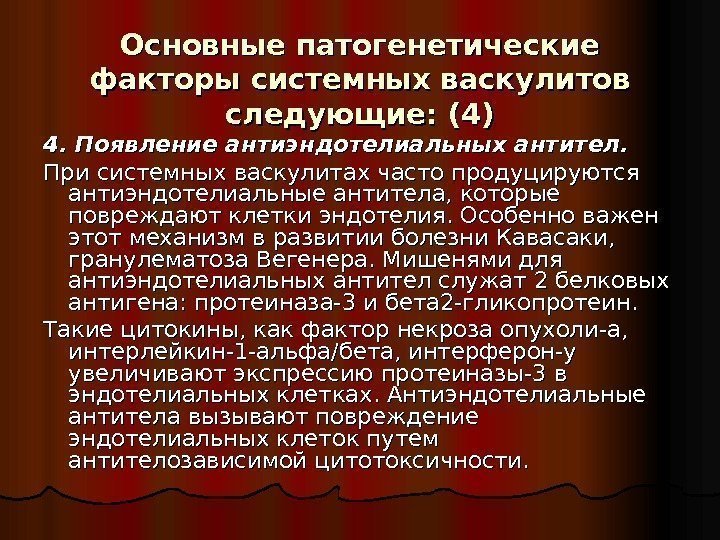 Основные патогенетические факторы системных васкулитов следующие: (4)

4. Появление антиэндотелиальных антител.

При системных васкулитах часто продуцируются антиэндотелиальные антитела, которые повреждают клетки эндотелия. Особенно важен этот механизм в развитии болезни Кавасаки, гранулематоза Вегенера. Мишенями для антиэндотелиальных антител служат 2 белковых антигена: протеиназа-3 и бета2-гликопротеин.

Такие цитокины, как фактор некроза опухоли-а, интерлейкин-1-альфа/бета, интерферон-у увеличивают экспрессию протеиназы-3 в эндотелиальных клетках. Антиэндотелиальные антитела вызывают повреждение эндотелиальных клеток путем антителозависимой цитотоксичности.